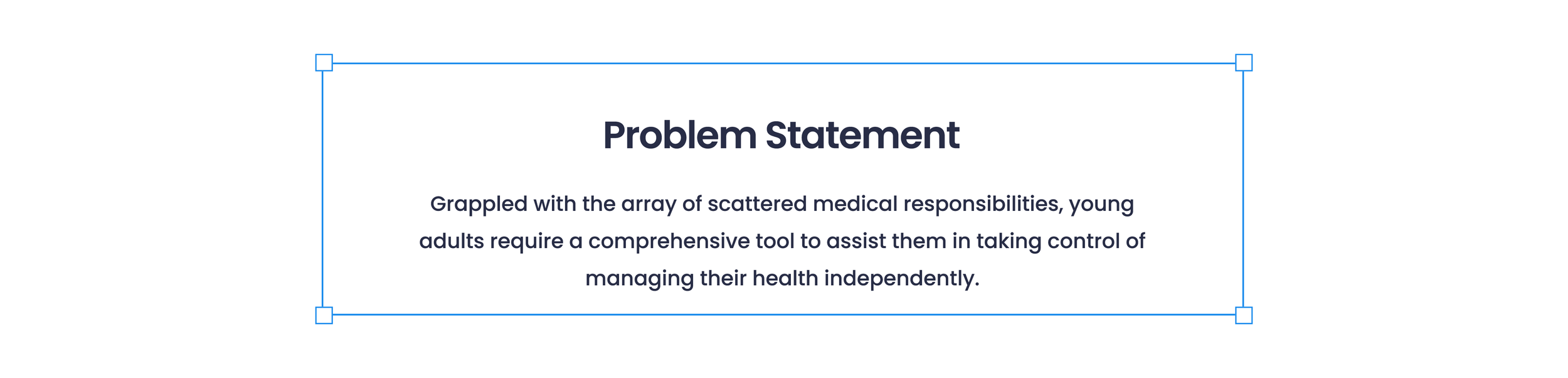 Problem Statement

Grappled with the array of scattered medical responsibilities, young adults require a comprehensive tool to assist them in taking control of managing their health independently.